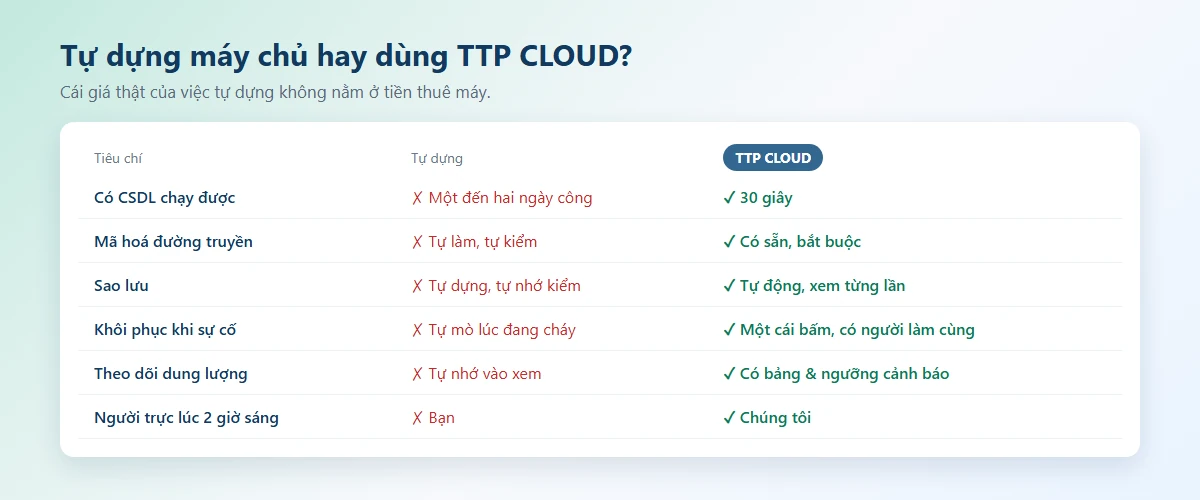 Tự dựng máy chủ hay dùng TTP CLOUD?

Cái giá thật của việc tự dựng không nằm ở tiền thuê máy.

| Tiêu chí | Tự dựng | TTP CLOUD |
|---|---|---|
| Có CSDL chạy được | ✗ Một đến hai ngày công | ✓ 30 giây |
| Mã hoá đường truyền | ✗ Tự làm, tự kiểm | ✓ Có sẵn, bắt buộc |
| Sao lưu | ✗ Tự dựng, tự nhớ kiểm | ✓ Tự động, xem từng lần |
| Khôi phục khi sự cố | ✗ Tự mò lúc đang cháy | ✓ Một cái bấm, có người làm cùng |
| Theo dõi dung lượng | ✗ Tự nhớ vào xem | ✓ Có bảng & ngưỡng cảnh báo |
| Người trực lúc 2 giờ sáng | ✗ Bạn | ✓ Chúng tôi |